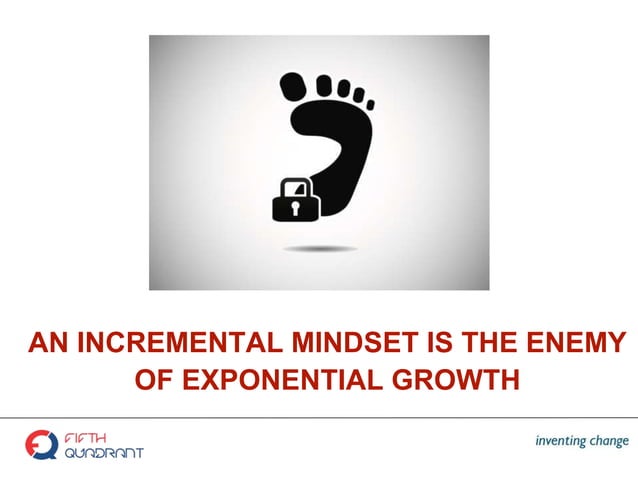 AN INCREMENTAL MINDSET IS THE ENEMY OF EXPONENTIAL GROWTH

FIFTH QUADRANT

inventing change